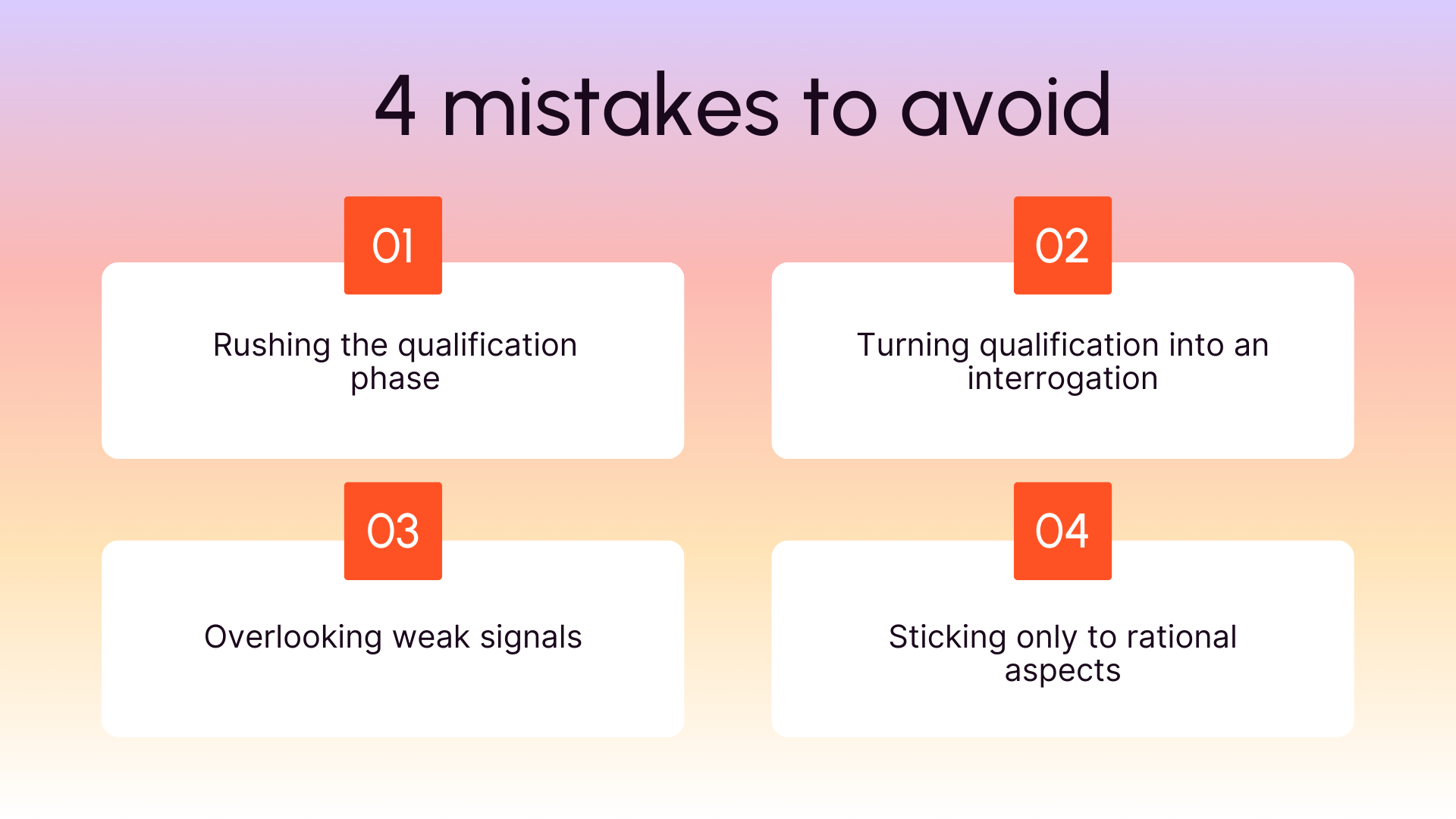 4 mistakes to avoid

01

Rushing the qualification phase

02

Turning qualification into an interrogation

03

Overlooking weak signals

04

Sticking only to rational aspects